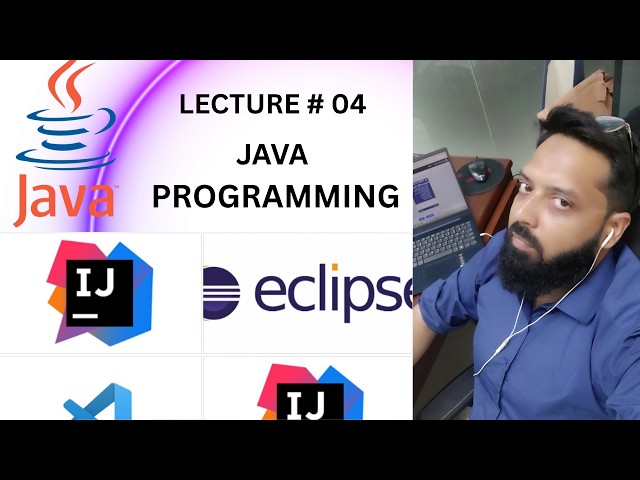 Java

LECTURE # 04

JAVA PROGRAMMING

IJ

eclipse

IJ